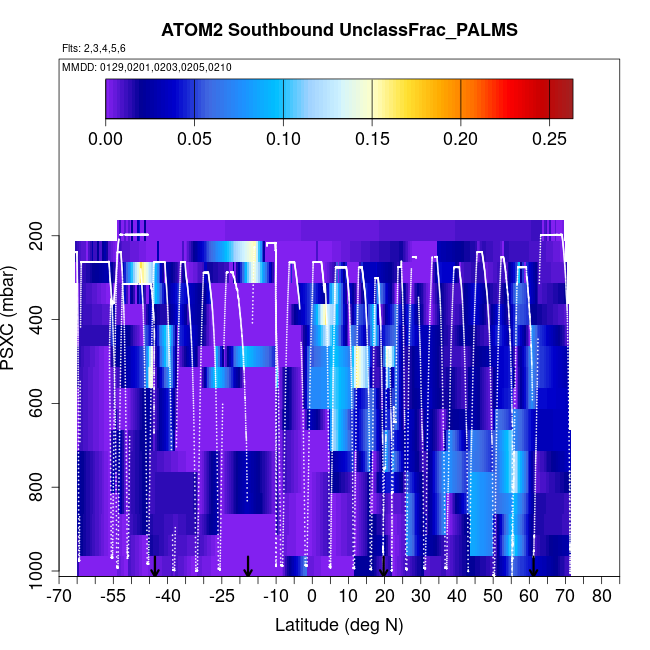 ATOM2 Southbound UnclassFrac_PALMS

Flts: 2,3,4,5,6

MMDD: 0129,0201,0203,0205,0210

0.00 0.05 0.10 0.15 0.20 0.25

PSXC (mbar)

200
400
600
800
1000

-70 -55 -40 -25 -10 0 10 20 30 40 50 60 70 80

Latitude (deg N)